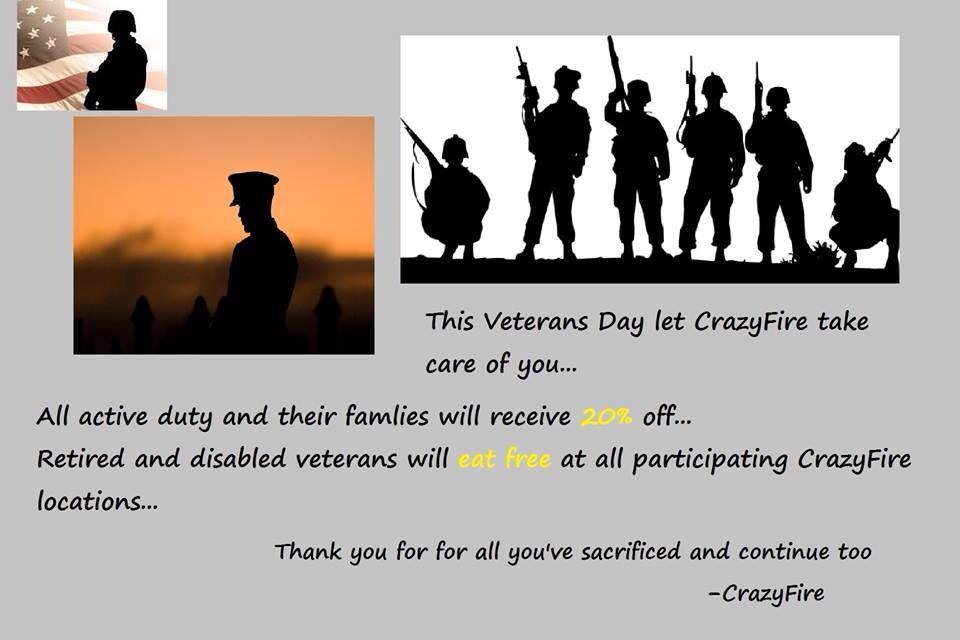 This Veterans Day let CrazyFire take care of you...

All active duty and their famlies will receive 20% off...
Retired and disabled veterans will eat free at all participating CrazyFire locations...

Thank you for for all you've sacrificed and continue too
-CrazyFire